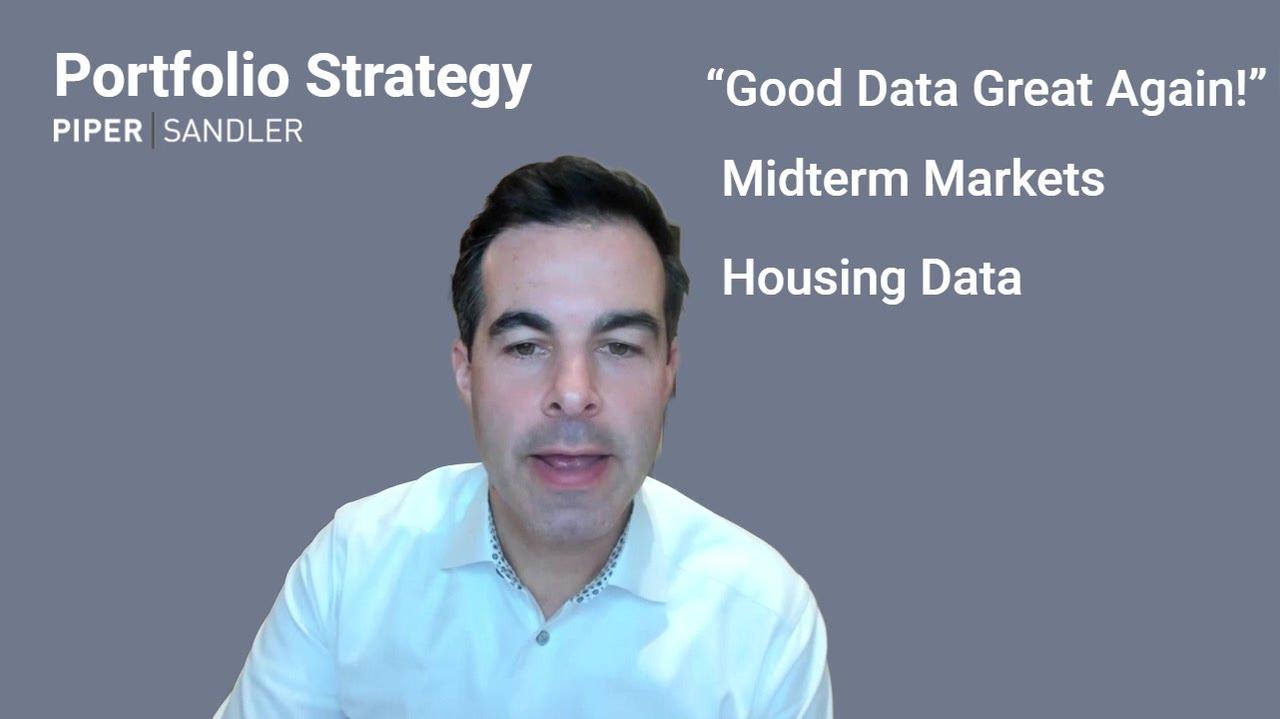 Portfolio Strategy
PIPER | SANDLER

“Good Data Great Again!”

Midterm Markets

Housing Data